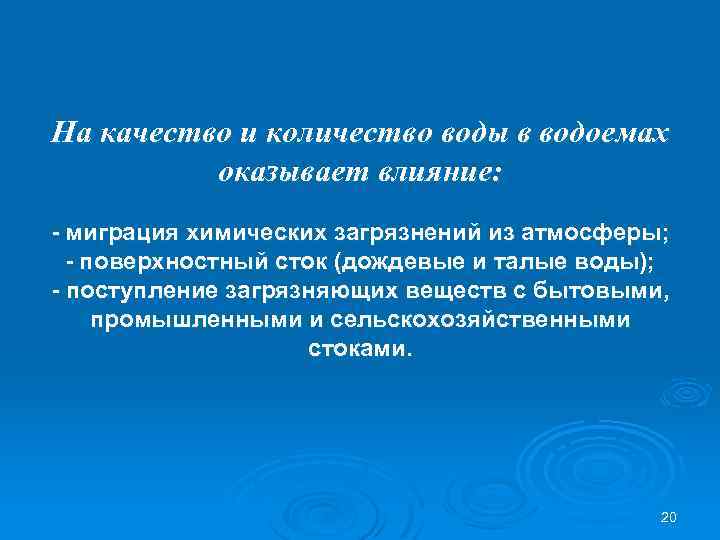 На качество и количество воды в водоемах оказывает влияние:

- миграция химических загрязнений из атмосферы;
- поверхностный сток (дождевые и талые воды);
- поступление загрязняющих веществ с бытовыми, промышленными и сельскохозяйственными стоками.

20